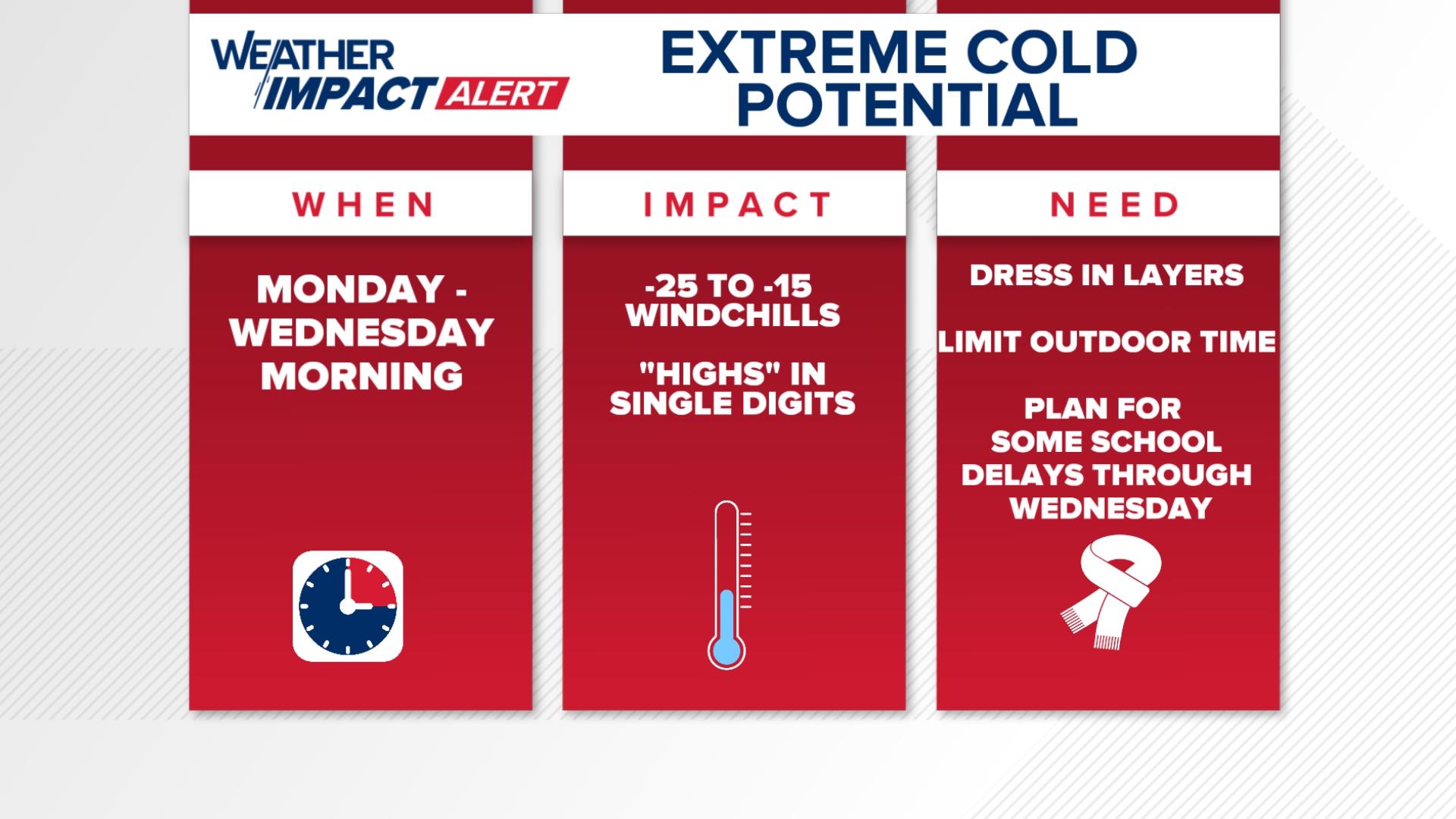 WEATHER IMPACT ALERT

EXTREME COLD POTENTIAL

WHEN

MONDAY - WEDNESDAY MORNING

IMPACT

-25 TO -15 WINDCHILLS

"HIGHS" IN SINGLE DIGITS

NEED

DRESS IN LAYERS

LIMIT OUTDOOR TIME

PLAN FOR SOME SCHOOL DELAYS THROUGH WEDNESDAY